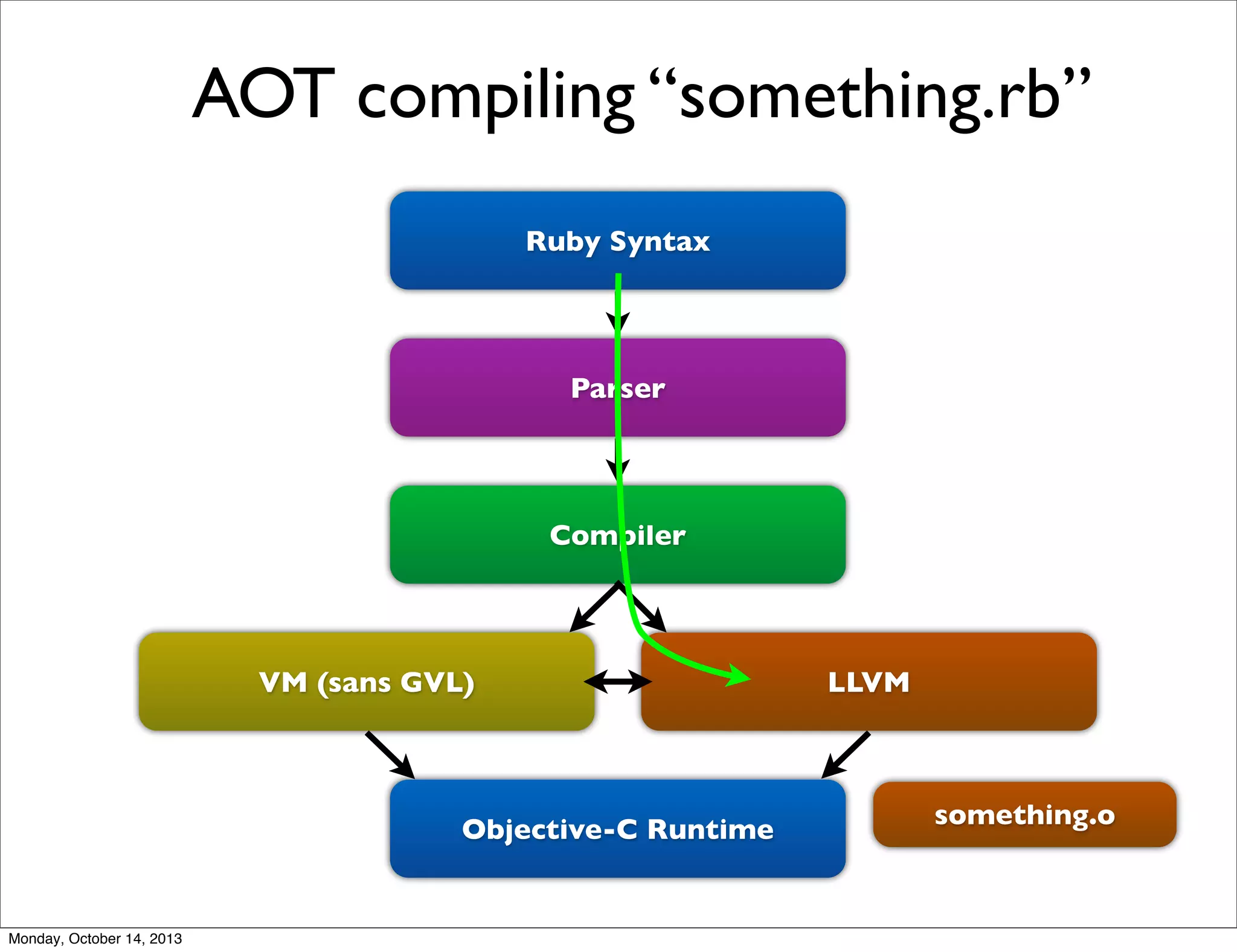 AOT compiling “something.rb”

Ruby Syntax

Parser

Compiler

VM (sans GVL)

LLVM

Objective-C Runtime

something.o

Monday, October 14, 2013